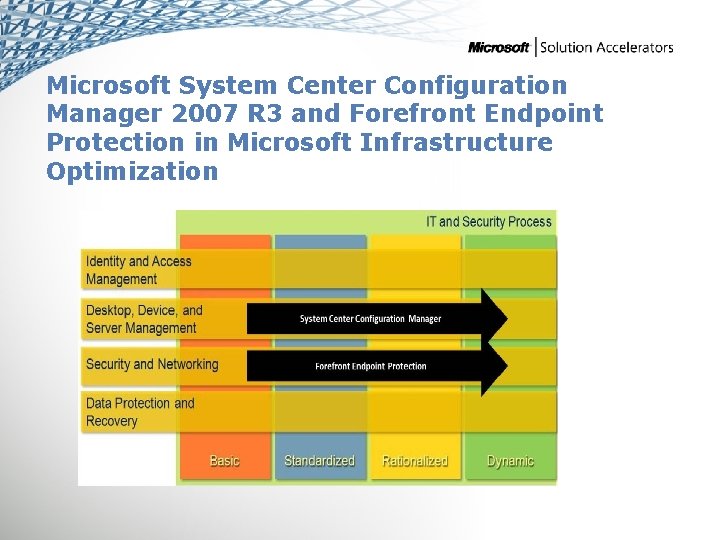 Microsoft | Solution Accelerators

Microsoft System Center Configuration Manager 2007 R3 and Forefront Endpoint Protection in Microsoft Infrastructure Optimization

IT and Security Process

Identity and Access Management

Desktop, Device, and Server Management

System Center Configuration Manager

Security and Networking

Forefront Endpoint Protection

Data Protection and Recovery

Basic

Standardized

Rationalized

Dynamic